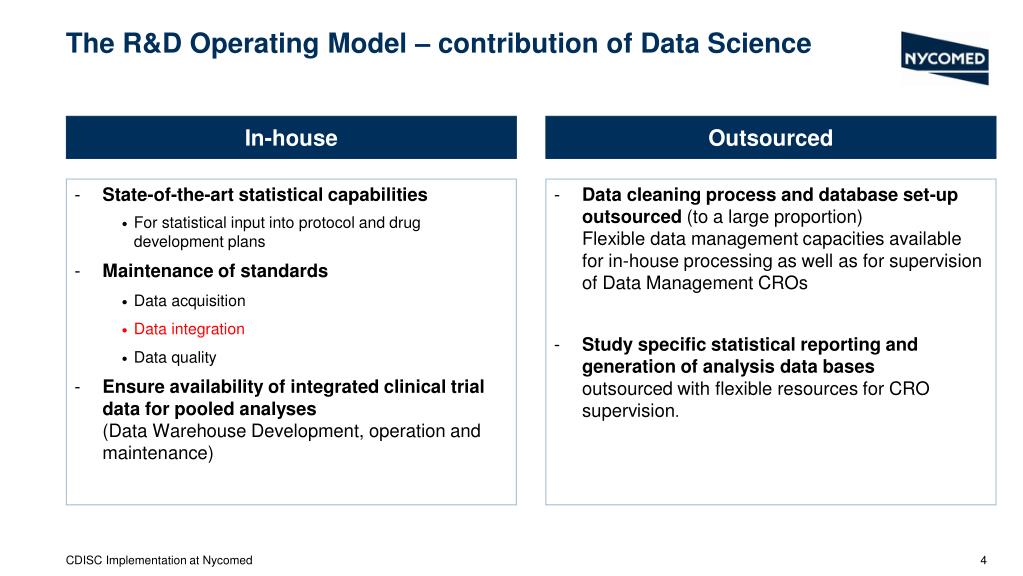 The R&D Operating Model – contribution of Data Science

NYCOMED

In-house

- State-of-the-art statistical capabilities
  • For statistical input into protocol and drug development plans
- Maintenance of standards
  • Data acquisition
  • Data integration
  • Data quality
- Ensure availability of integrated clinical trial data for pooled analyses
(Data Warehouse Development, operation and maintenance)

Outsourced

- Data cleaning process and database set-up outsourced (to a large proportion)
Flexible data management capacities available for in-house processing as well as for supervision of Data Management CROs

- Study specific statistical reporting and generation of analysis data bases outsourced with flexible resources for CRO supervision.

CDISC Implementation at Nycomed

4